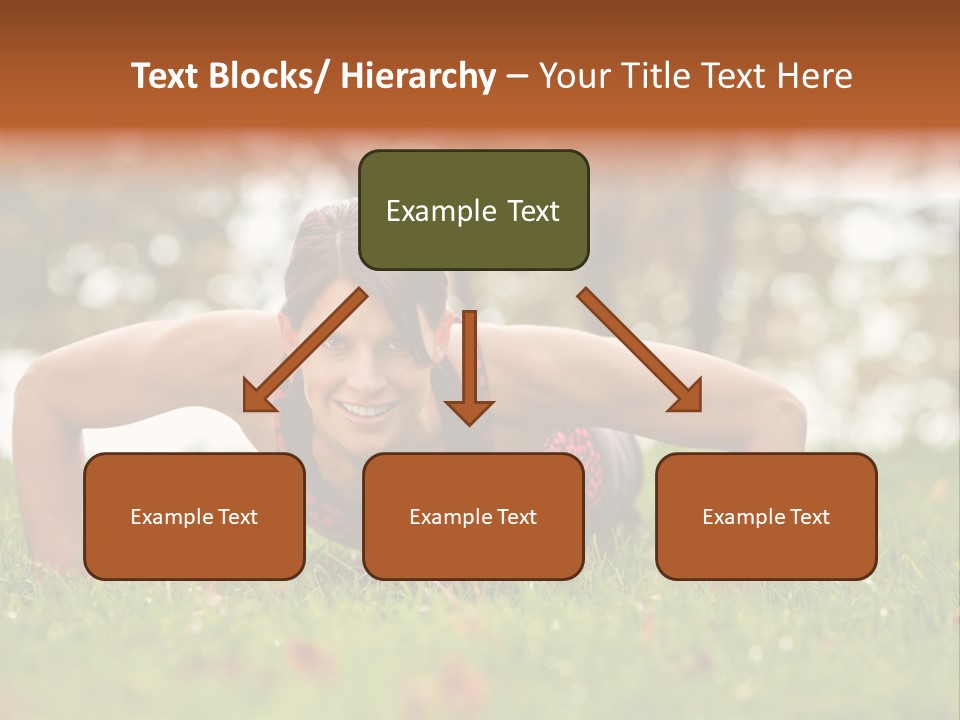 Text Blocks/ Hierarchy – Your Title Text Here

Example Text

Example Text

Example Text

Example Text